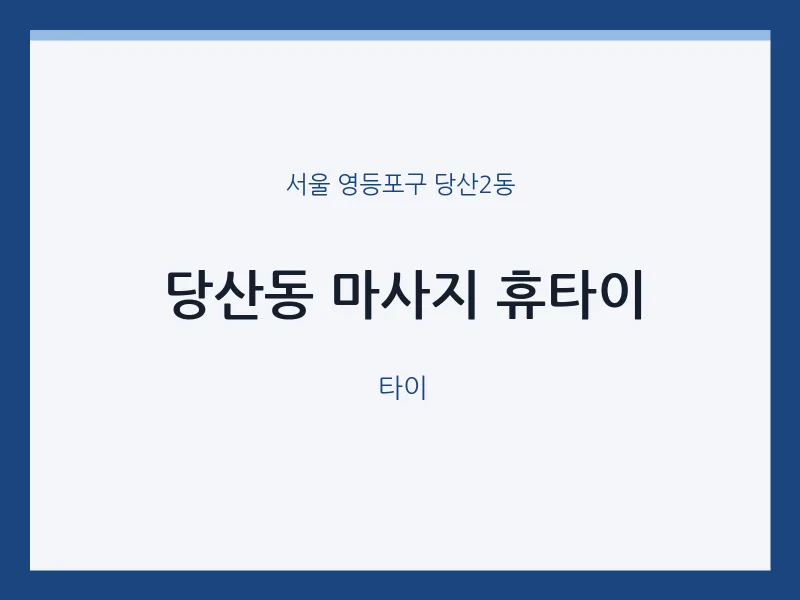 서울 영등포구 당산2동

당산동 마사지 휴타이

타이